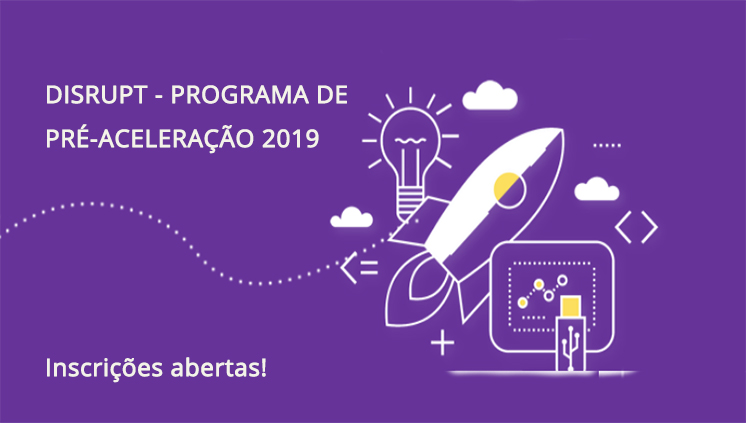 DISRUPT - PROGRAMA DE PRÉ-ACELERAÇÃO 2019

Inscrições abertas!